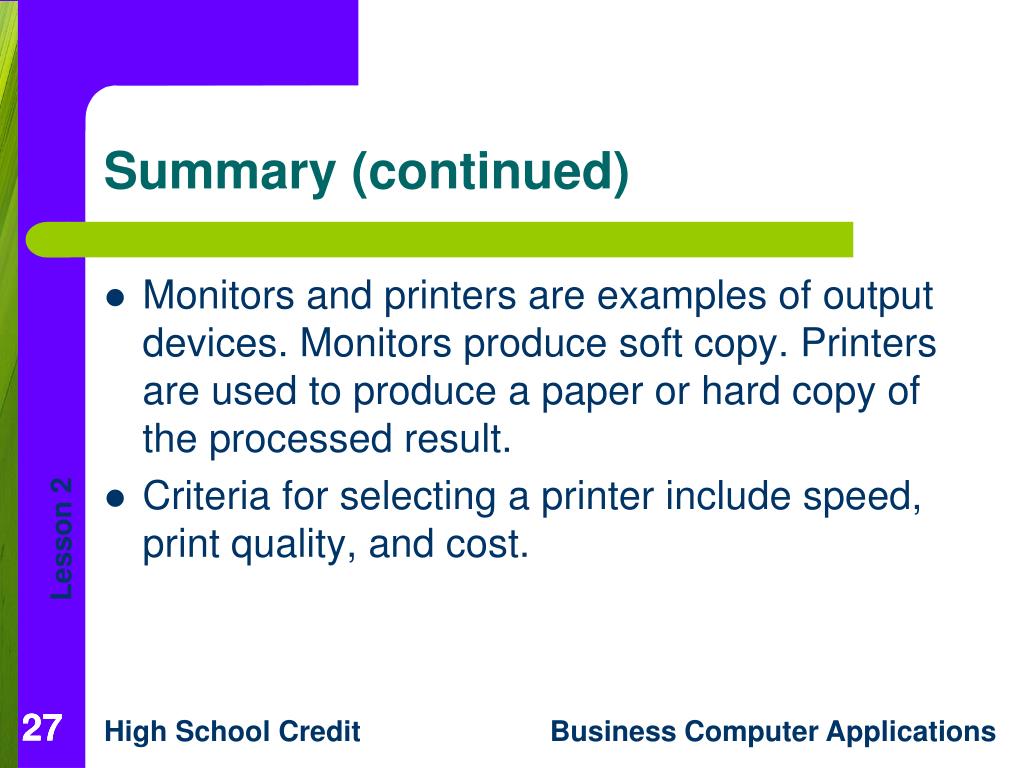 Summary (continued)

- Monitors and printers are examples of output devices. Monitors produce soft copy. Printers are used to produce a paper or hard copy of the processed result.
- Criteria for selecting a printer include speed, print quality, and cost.

Lesson 2

27

High School Credit

Business Computer Applications